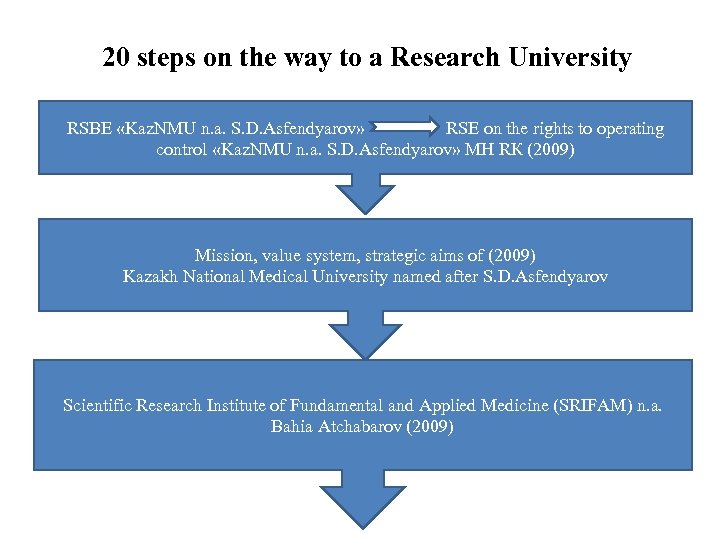 20 steps on the way to a Research University

RSBE «KazNMU n.a. S.D.Asfendyarov» RSE on the rights to operating control «KazNMU n.a. S.D.Asfendyarov» MH RK (2009)

Mission, value system, strategic aims of (2009)
Kazakh National Medical University named after S.D.Asfendyarov

Scientific Research Institute of Fundamental and Applied Medicine (SRIFAM) n.a. Bahia Atchabarov (2009)